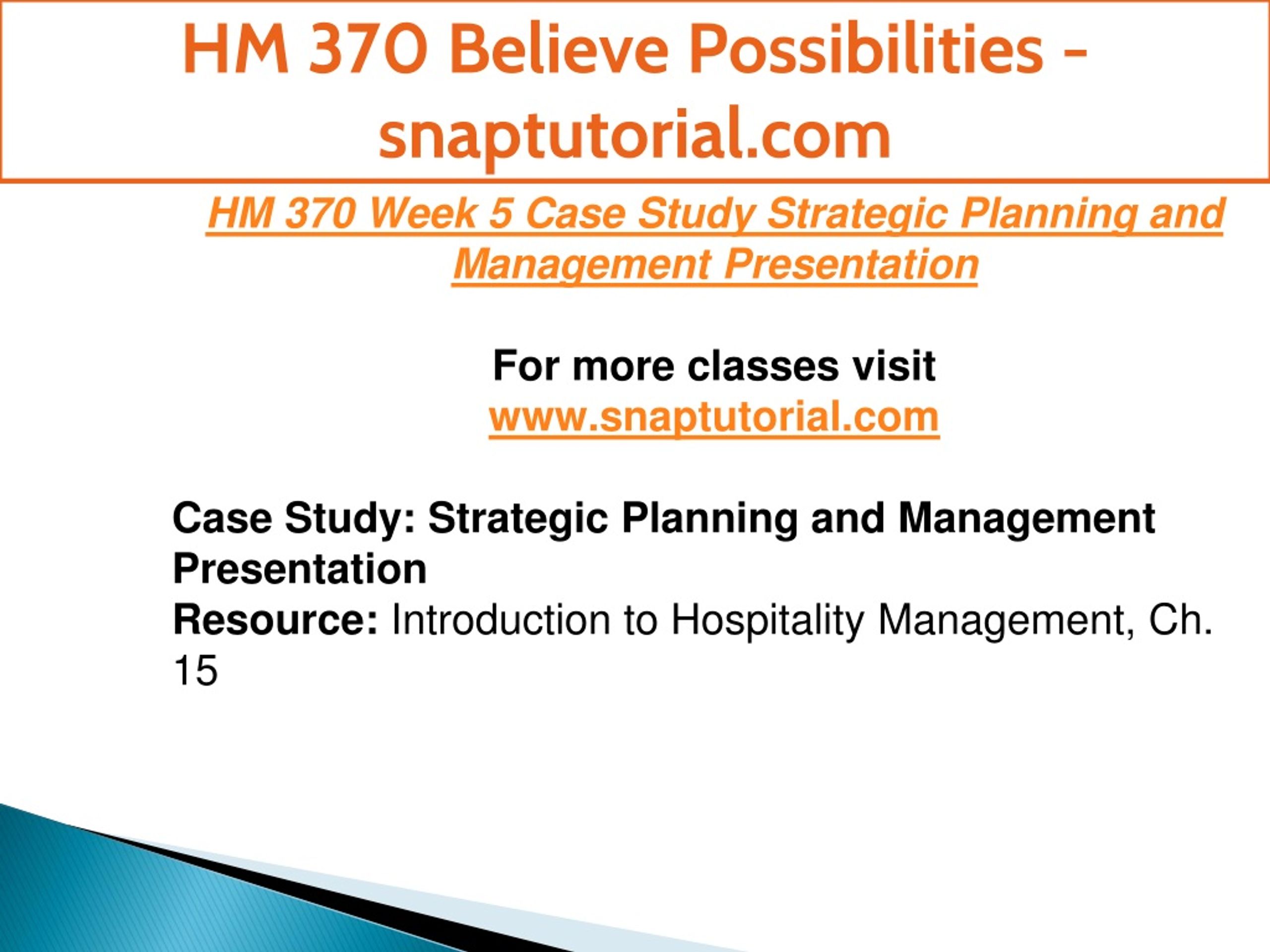 HM 370 Believe Possibilities - snaptutorial.com

HM 370 Week 5 Case Study Strategic Planning and Management Presentation

For more classes visit
www.snaptutorial.com

Case Study: Strategic Planning and Management Presentation
Resource: Introduction to Hospitality Management, Ch. 15